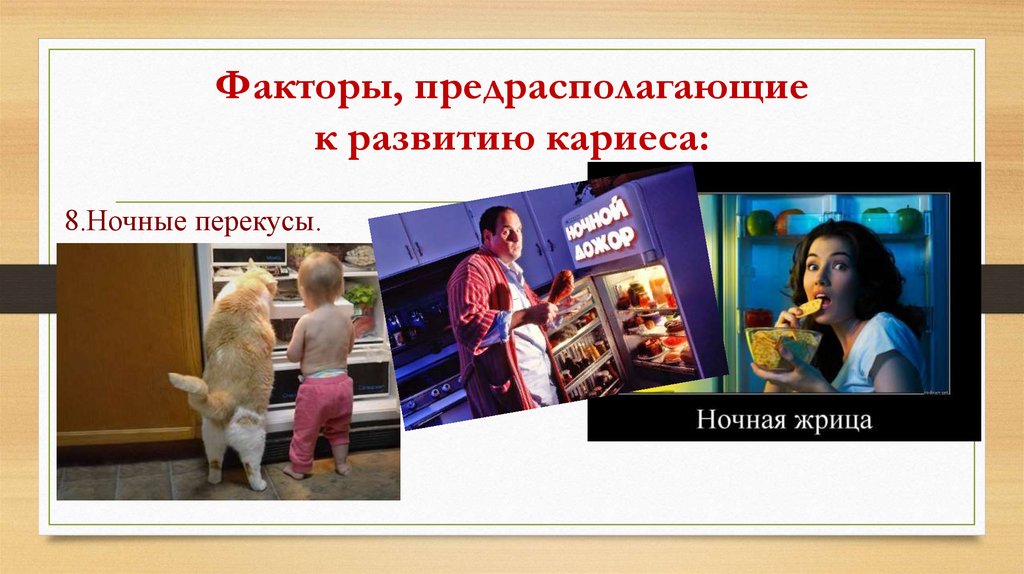 Факторы, предрасполагающие к развитию кариеса:

8.Ночные перекусы.

НОЧНОЙ ДОЖОР

Ночная жрица